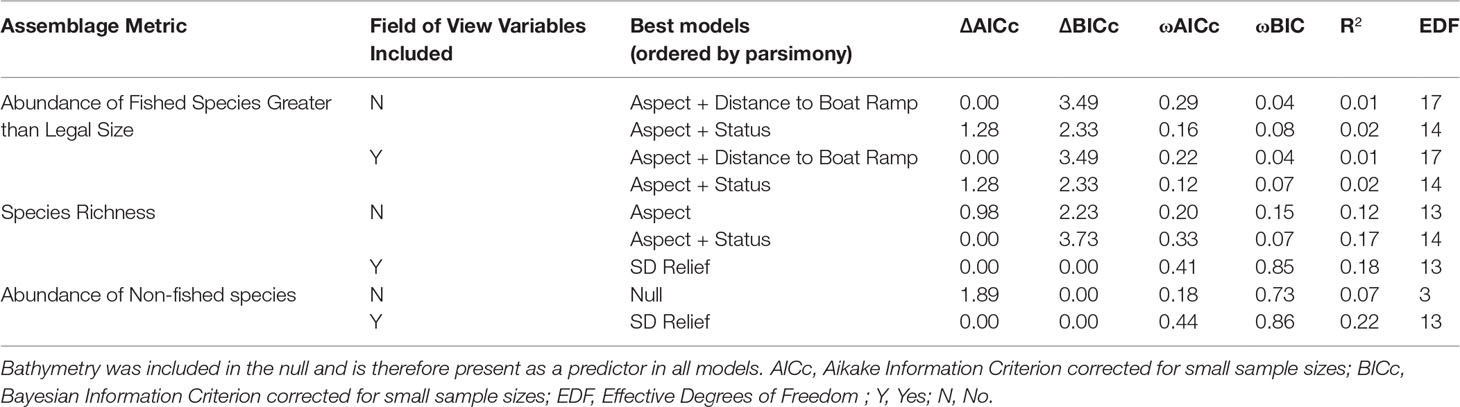 | Assemblage Metric | Field of View Variables Included | Best models (ordered by parsimony) | ΔAICc | ΔBICc | ωAICc | ωBIC | R$^2$ | EDF |
|---|---|---|---|---|---|---|---|---|
| Abundance of Fished Species Greater than Legal Size | N | Aspect + Distance to Boat Ramp | 0.00 | 3.49 | 0.29 | 0.04 | 0.01 | 17 |
| | | Aspect + Status | 1.28 | 2.33 | 0.16 | 0.08 | 0.02 | 14 |
| | Y | Aspect + Distance to Boat Ramp | 0.00 | 3.49 | 0.22 | 0.04 | 0.01 | 17 |
| | | Aspect + Status | 1.28 | 2.33 | 0.12 | 0.07 | 0.02 | 14 |
| Species Richness | N | Aspect | 0.98 | 2.23 | 0.20 | 0.15 | 0.12 | 13 |
| | | Aspect + Status | 0.00 | 3.73 | 0.33 | 0.07 | 0.17 | 14 |
| | Y | SD Relief | 0.00 | 0.00 | 0.41 | 0.85 | 0.18 | 13 |
| Abundance of Non-fished species | N | Null | 1.89 | 0.00 | 0.18 | 0.73 | 0.07 | 3 |
| | Y | SD Relief | 0.00 | 0.00 | 0.44 | 0.86 | 0.22 | 13 |

Bathymetry was included in the null and is therefore present as a predictor in all models. AICc, Aikake Information Criterion corrected for small sample sizes; BICc, Bayesian Information Criterion corrected for small sample sizes; EDF, Effective Degrees of Freedom ; Y, Yes; N, No.